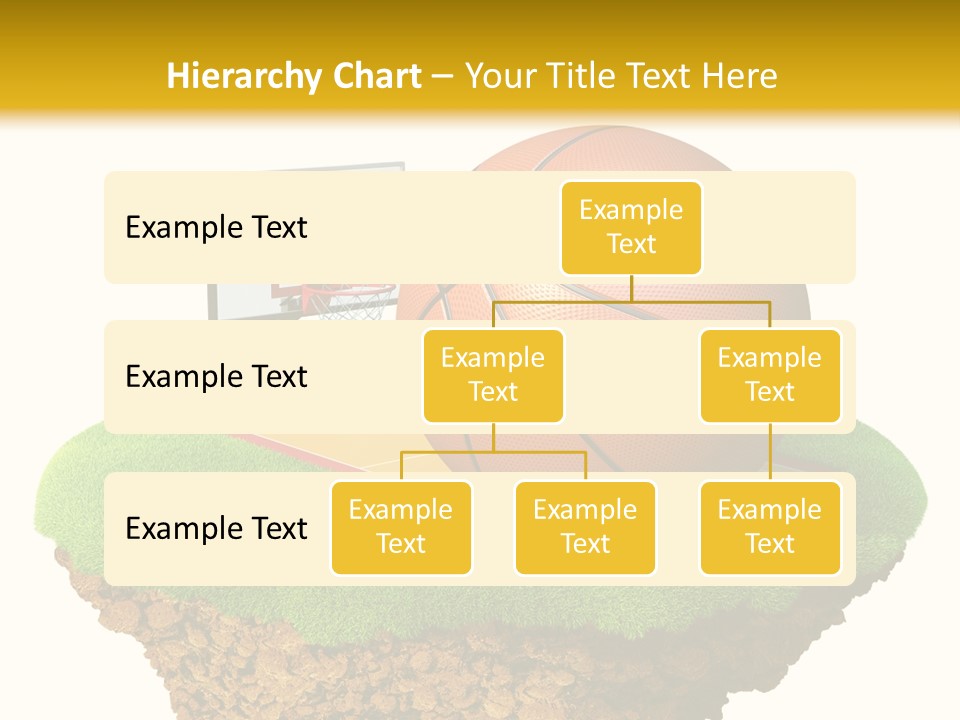 Hierarchy Chart – Your Title Text Here

Example Text

Example Text

Example Text

Example Text

Example Text

Example Text

Example Text

Example Text

Example Text